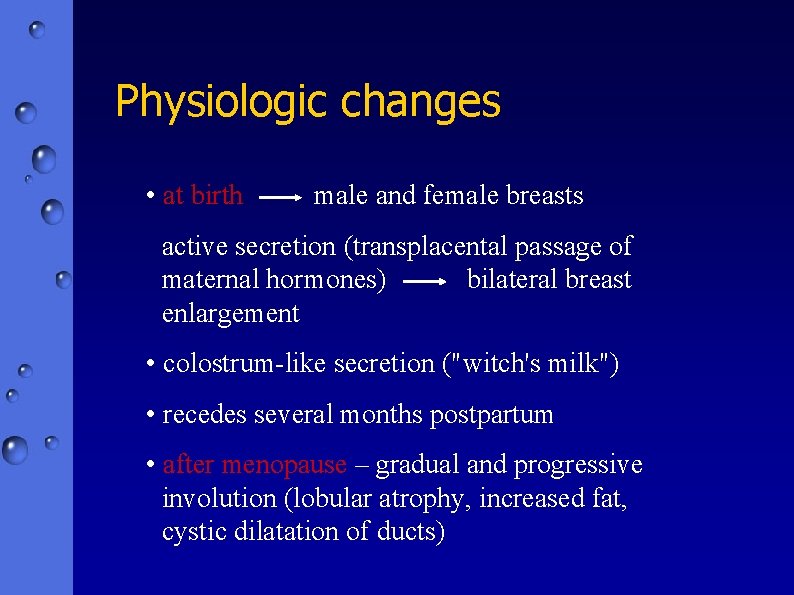 Physiologic changes

• at birth → male and female breasts

active secretion (transplacental passage of maternal hormones) → bilateral breast enlargement

• colostrum-like secretion ("witch's milk")

• recedes several months postpartum

• after menopause – gradual and progressive involution (lobular atrophy, increased fat, cystic dilatation of ducts)